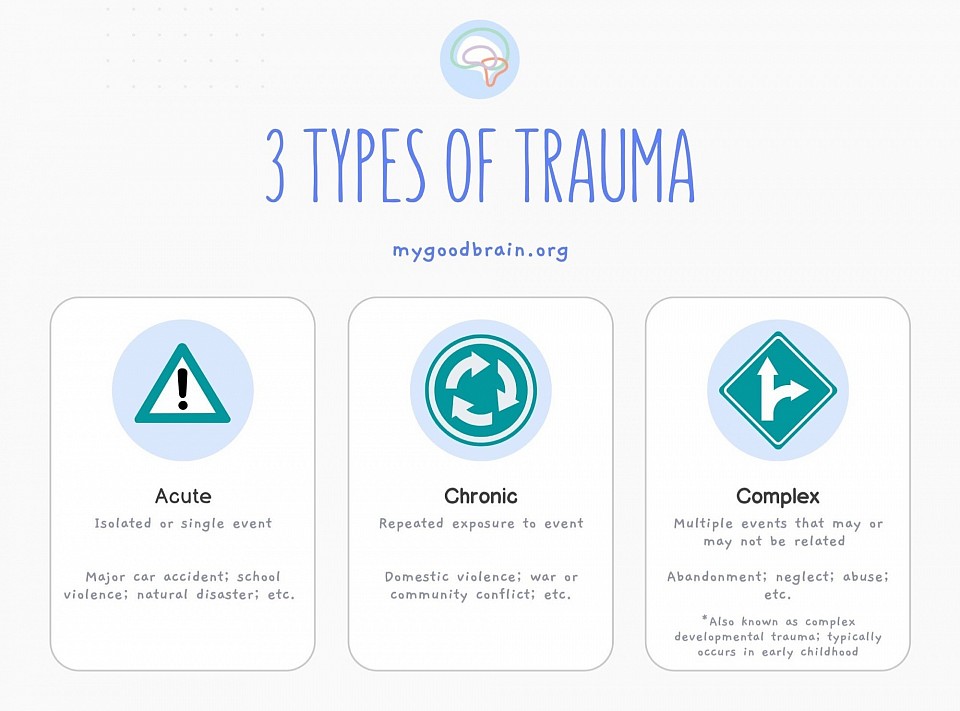 3 TYPES OF TRAUMA

mygoodbrain.org

Acute

Isolated or single event

Major car accident; school violence; natural disaster; etc.

Chronic

Repeated exposure to event

Domestic violence; war or community conflict; etc.

Complex

Multiple events that may or may not be related

Abandonment; neglect; abuse; etc.

*Also known as complex developmental trauma; typically occurs in early childhood